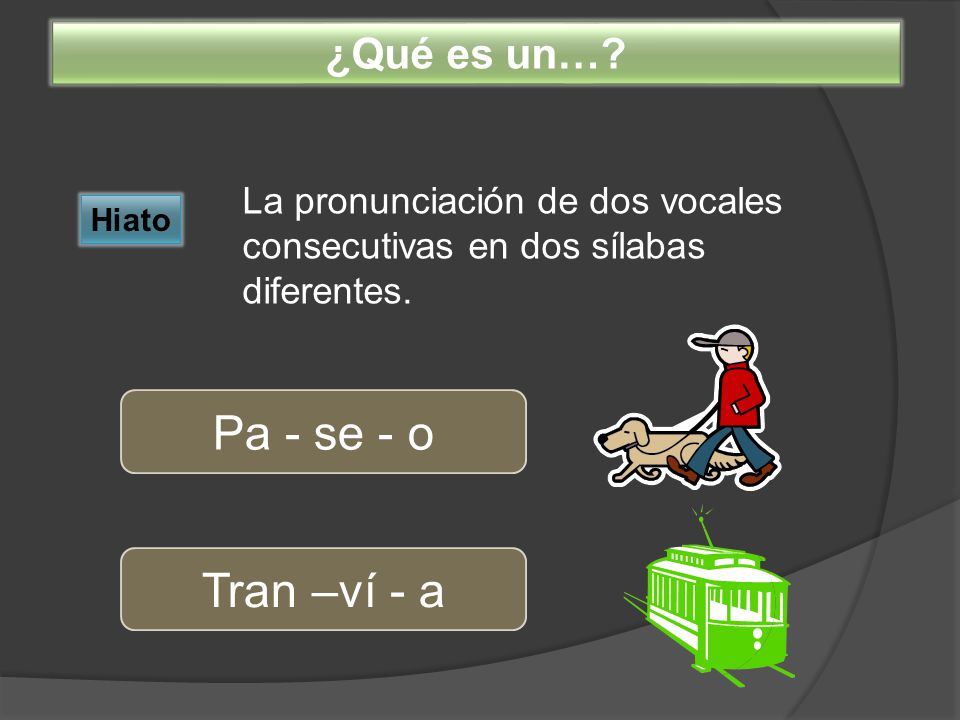 ¿Qué es un…?

Hiato

La pronunciación de dos vocales consecutivas en dos sílabas diferentes.

Pa - se - o

Tran –ví - a